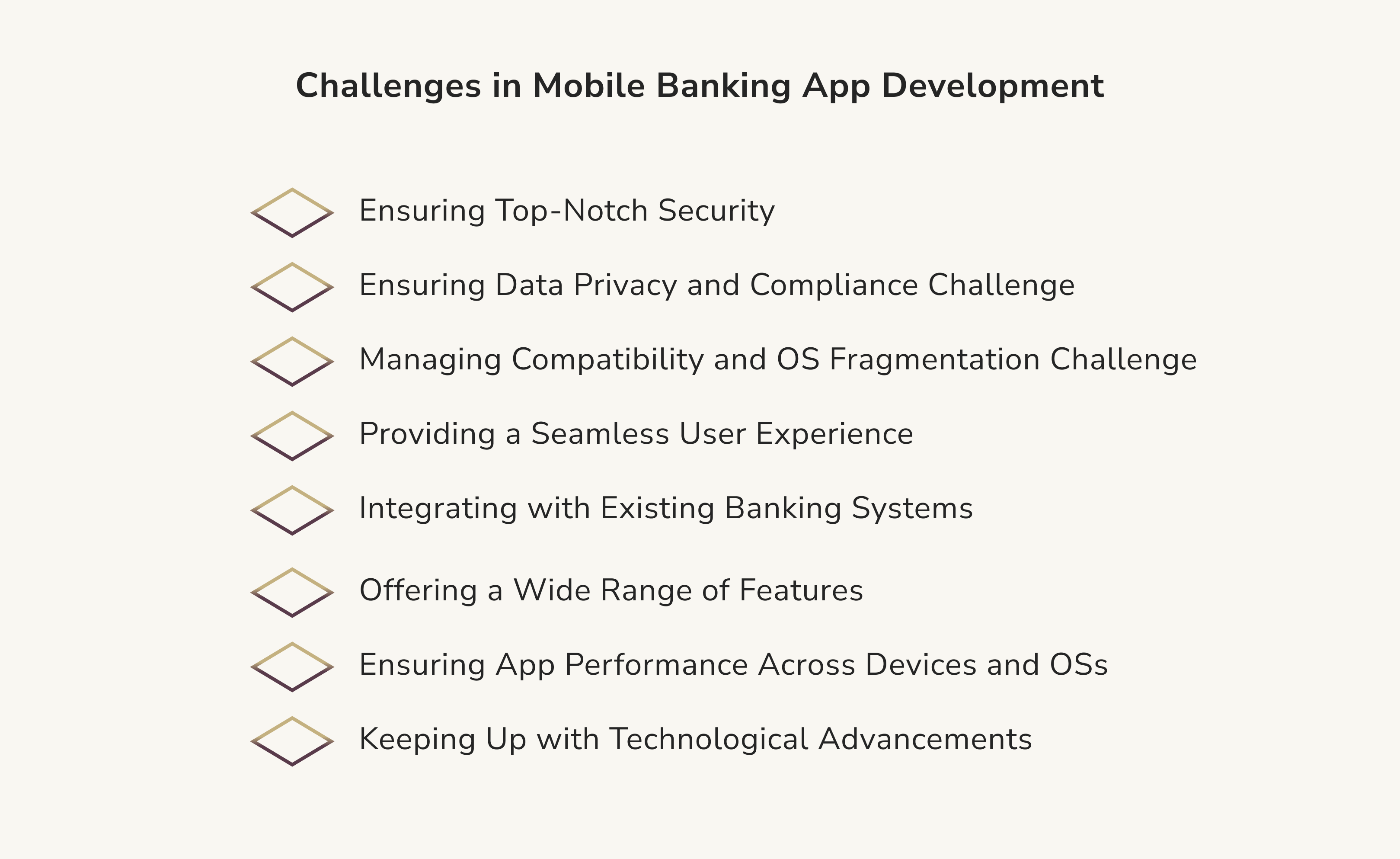 Challenges in Mobile Banking App Development

Ensuring Top-Notch Security

Ensuring Data Privacy and Compliance Challenge

Managing Compatibility and OS Fragmentation Challenge

Providing a Seamless User Experience

Integrating with Existing Banking Systems

Offering a Wide Range of Features

Ensuring App Performance Across Devices and OSs

Keeping Up with Technological Advancements